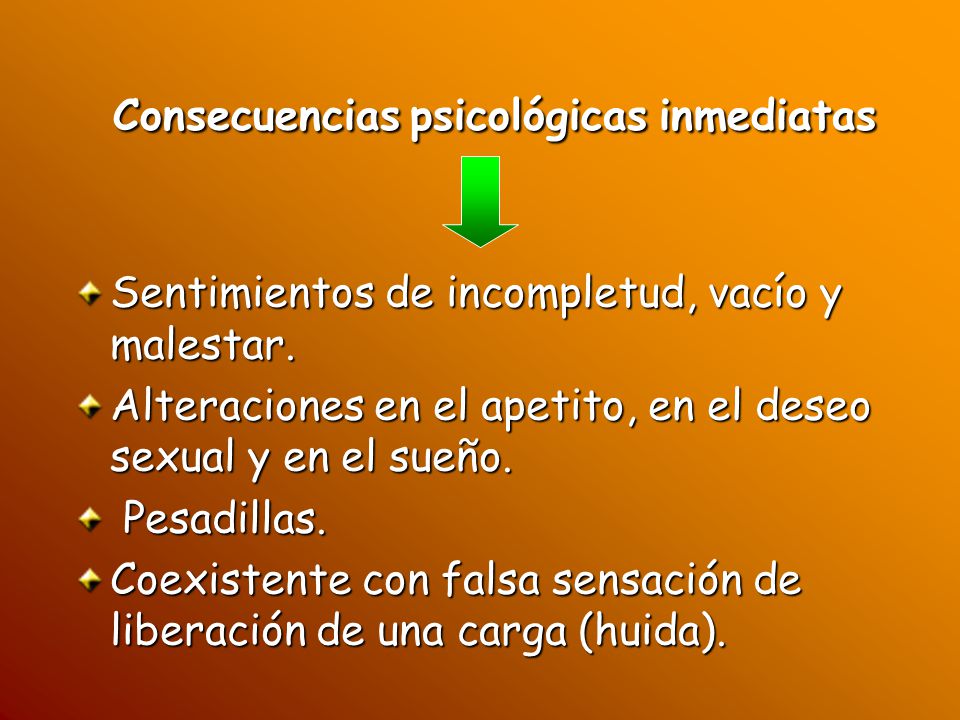 Consecuencias psicológicas inmediatas

Sentimientos de incompletud, vacío y malestar.

Alteraciones en el apetito, en el deseo sexual y en el sueño.

Pesadillas.

Coexistente con falsa sensación de liberación de una carga (huida).